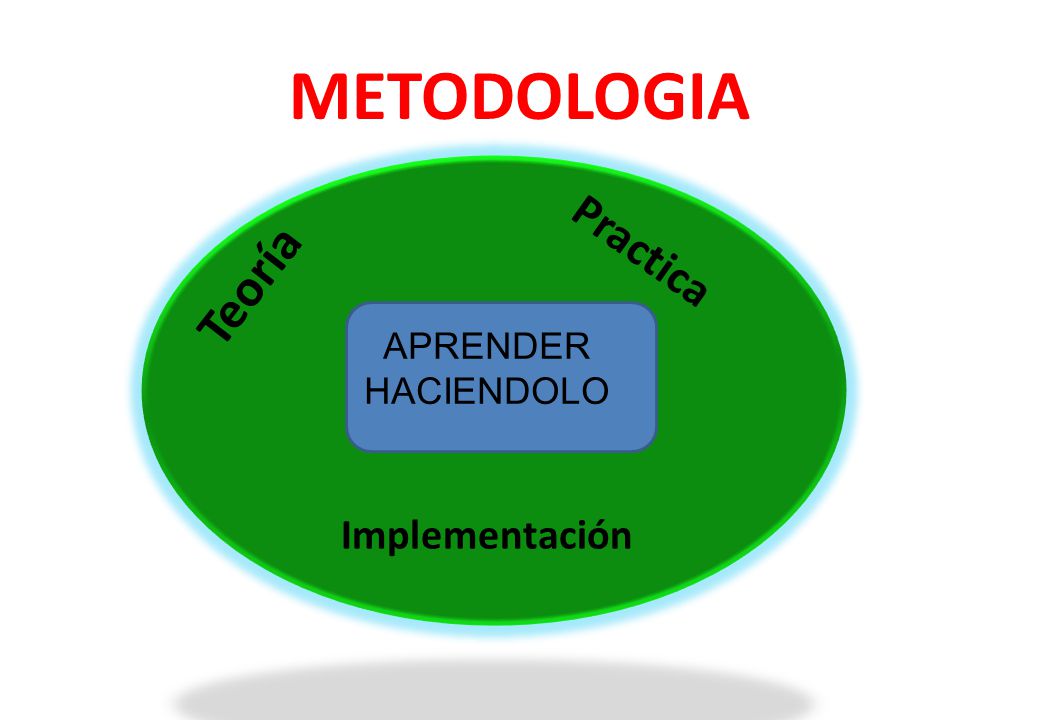 METODOLOGIA

Teoría

Practica

APRENDER HACIENDOLO

Implementación